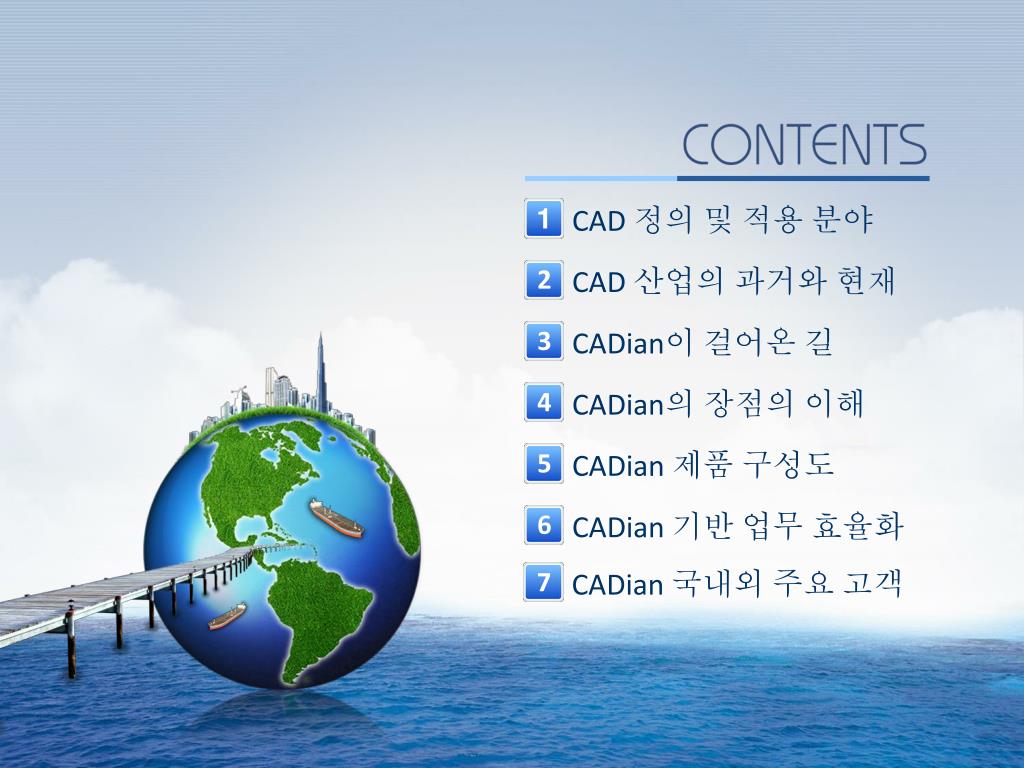 CONTENTS

1 CAD 정의 및 적용 분야

2 CAD 산업의 과거와 현재

3 CADian이 걸어온 길

4 CADian의 장점의 이해

5 CADian 제품 구성도

6 CADian 기반 업무 효율화

7 CADian 국내외 주요 고객